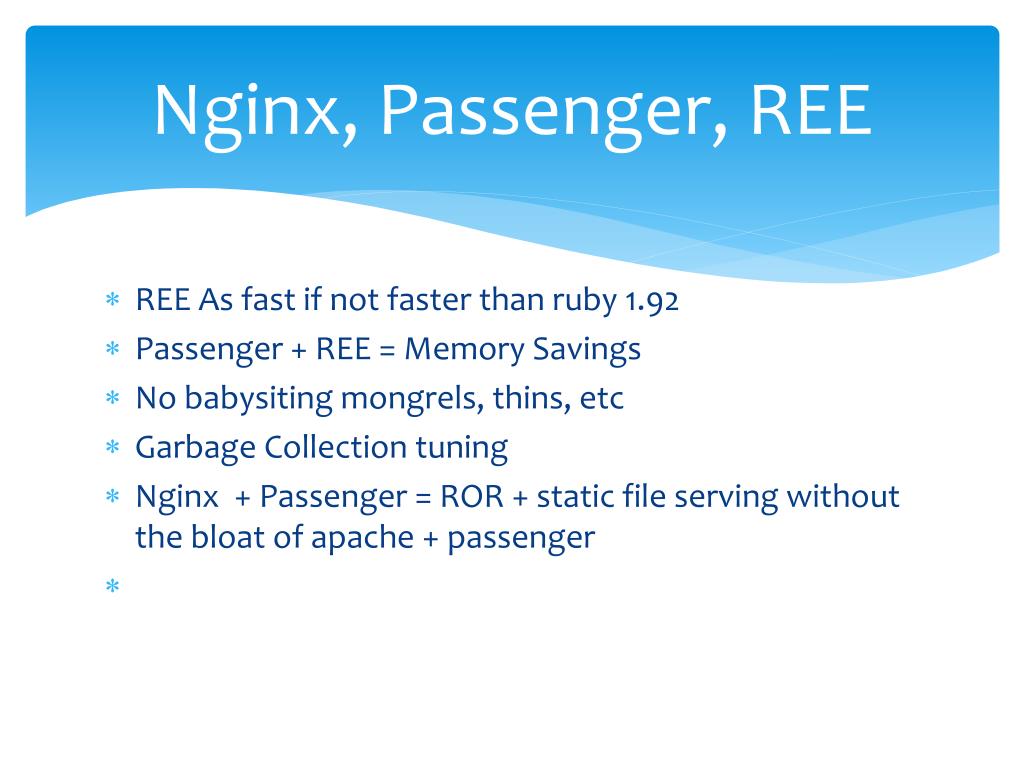 Nginx, Passenger, REE

* REE As fast if not faster than ruby 1.92
* Passenger + REE = Memory Savings
* No babysiting mongrels, thins, etc
* Garbage Collection tuning
* Nginx + Passenger = ROR + static file serving without the bloat of apache + passenger
*